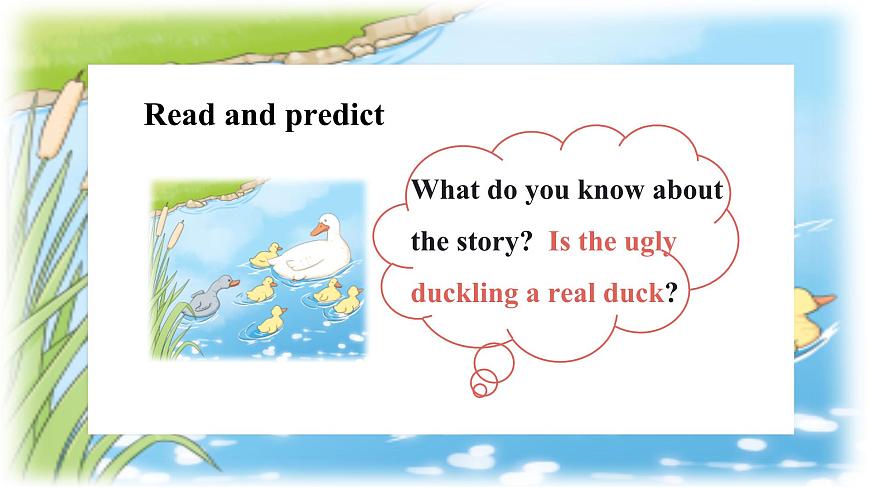 Read and predict

What do you know about the story? Is the ugly duckling a real duck?